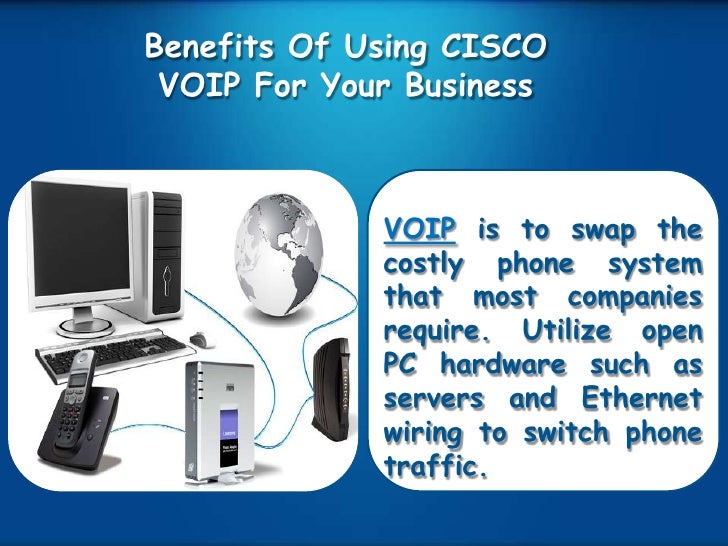 Benefits Of Using CISCO VOIP For Your Business

VOIP is to swap the costly phone system that most companies require. Utilize open PC hardware such as servers and Ethernet wiring to switch phone traffic.